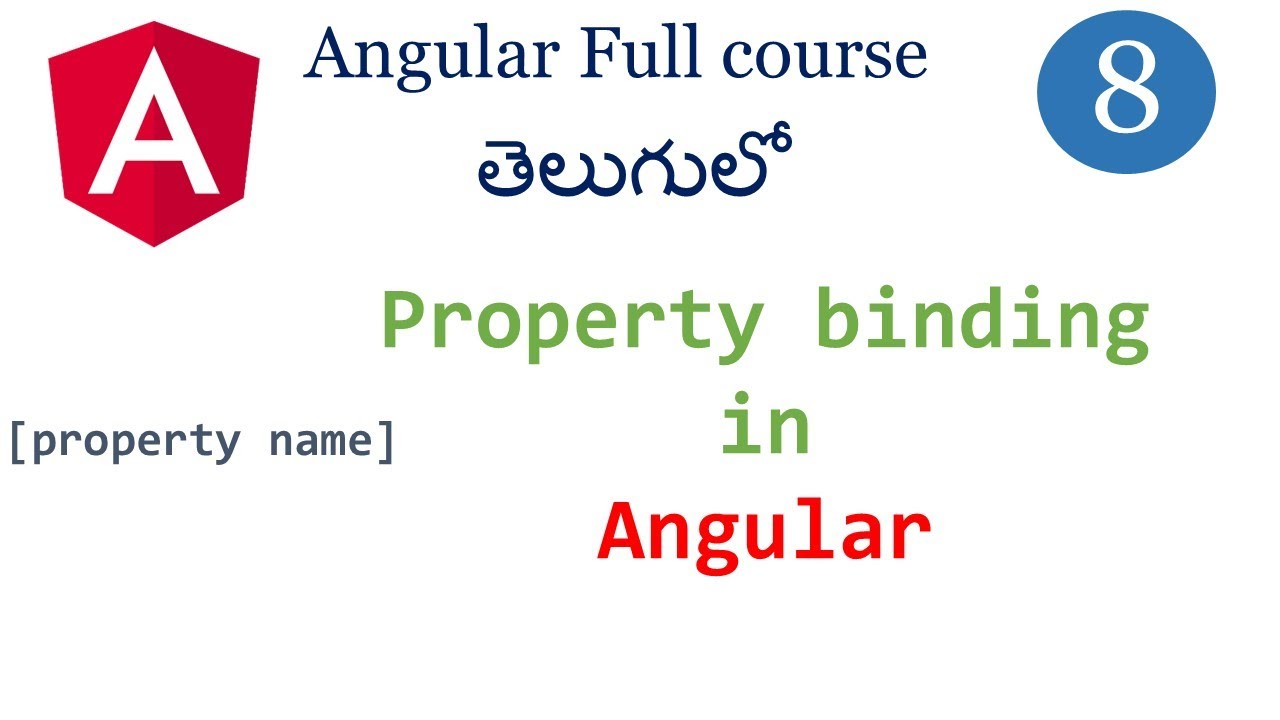 A

Angular Full course
తెలుగులో

8

Property binding
in
Angular

[property name]